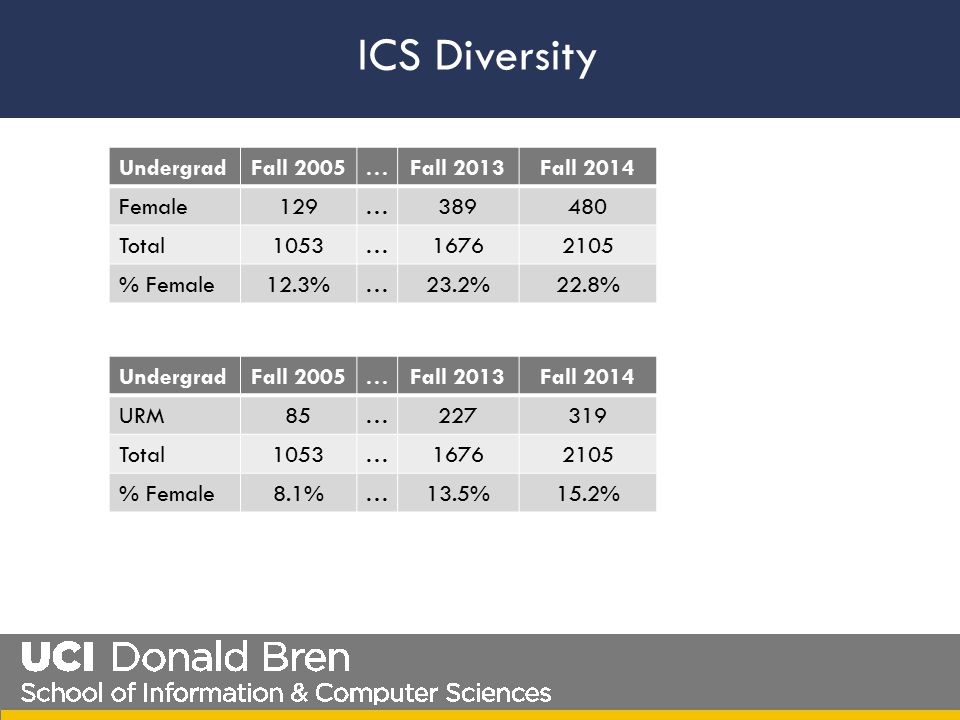 ICS Diversity

| Undergrad | Fall 2005 | … | Fall 2013 | Fall 2014 |
|---|---|---|---|---|
| Female | 129 | … | 389 | 480 |
| Total | 1053 | … | 1676 | 2105 |
| % Female | 12.3% | … | 23.2% | 22.8% |

| Undergrad | Fall 2005 | … | Fall 2013 | Fall 2014 |
|---|---|---|---|---|
| URM | 85 | … | 227 | 319 |
| Total | 1053 | … | 1676 | 2105 |
| % Female | 8.1% | … | 13.5% | 15.2% |

UCI Donald Bren
School of Information & Computer Sciences